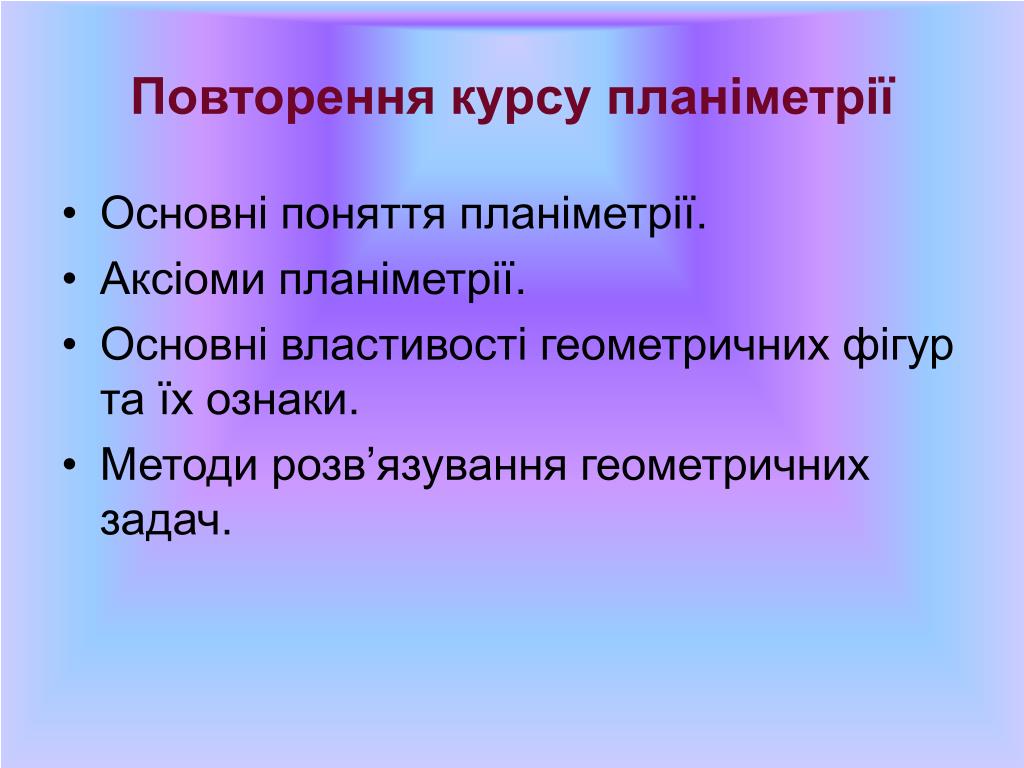 Повторення курсу планіметрії

• Основні поняття планіметрії.
• Аксіоми планіметрії.
• Основні властивості геометричних фігур та їх ознаки.
• Методи розв’язування геометричних задач.